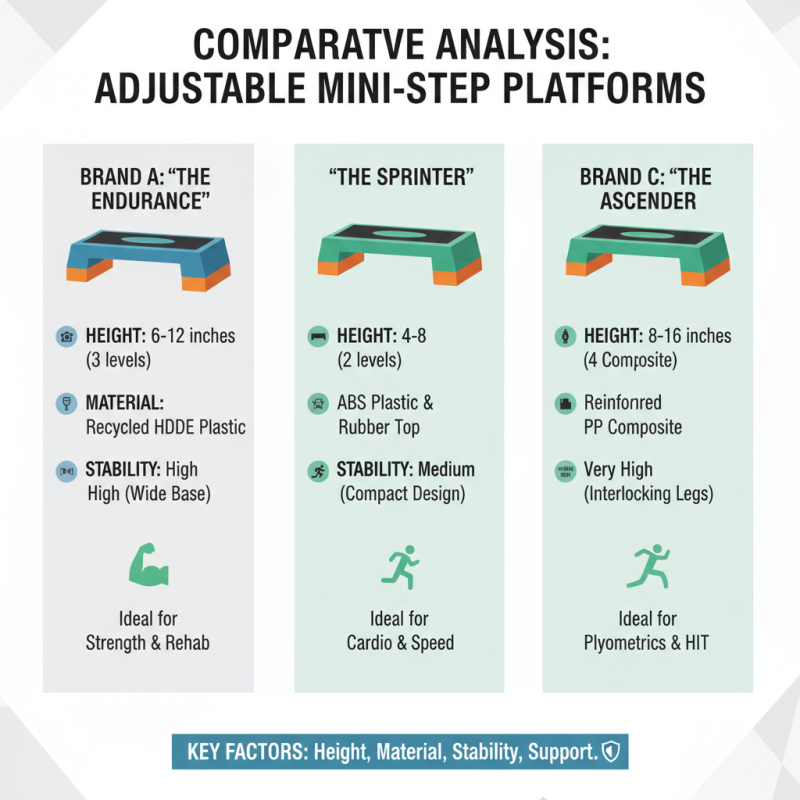 COMPARATVE ANALYSIS: ADJUSTABLE MINI-STEP PLATFORMS

BRAND A: "THE ENDURANCE"

HEIGHT: 6-12 inches (3 levels)

MATERIAL: Recycled HDDE Plastic

STABILITY: High High (Wide Base)

Ideal for Strength & Rehab

"THE SPRINTER"

HEIGHT: 4-8 (2 levels)

ABS Plastic & Rubber Top

STABILITY: Medium (Compact Design)

Ideal for Cardio & Speed

BRAND C: "THE ASCENDER

HEIGHT: 8-16 inches (4 Composite)

Reinfonred PP Composite

Very High (Interlocking Legs)

Ideal for Plyometrics & HIT

KEY FACTORS: Height, Material, Stability, Support.